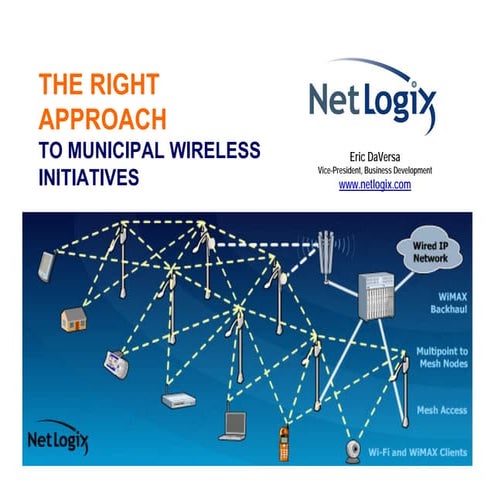 THE RIGHT APPROACH
TO MUNICIPAL WIRELESS INITIATIVES

NetLogix

Eric DaVersa
Vice-President, Business Development
www.netlogix.com

Wired IP Network

WiMAX Backhaul

Multipoint to Mesh Nodes

Mesh Access

Wi-Fi and WiMAX Clients

NetLogix